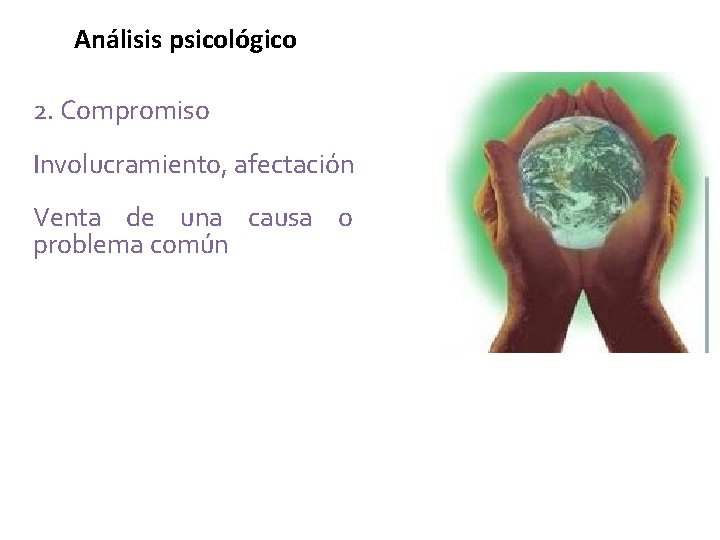 Análisis psicológico

2. Compromiso

Involucramiento, afectación

Venta de una causa o problema común